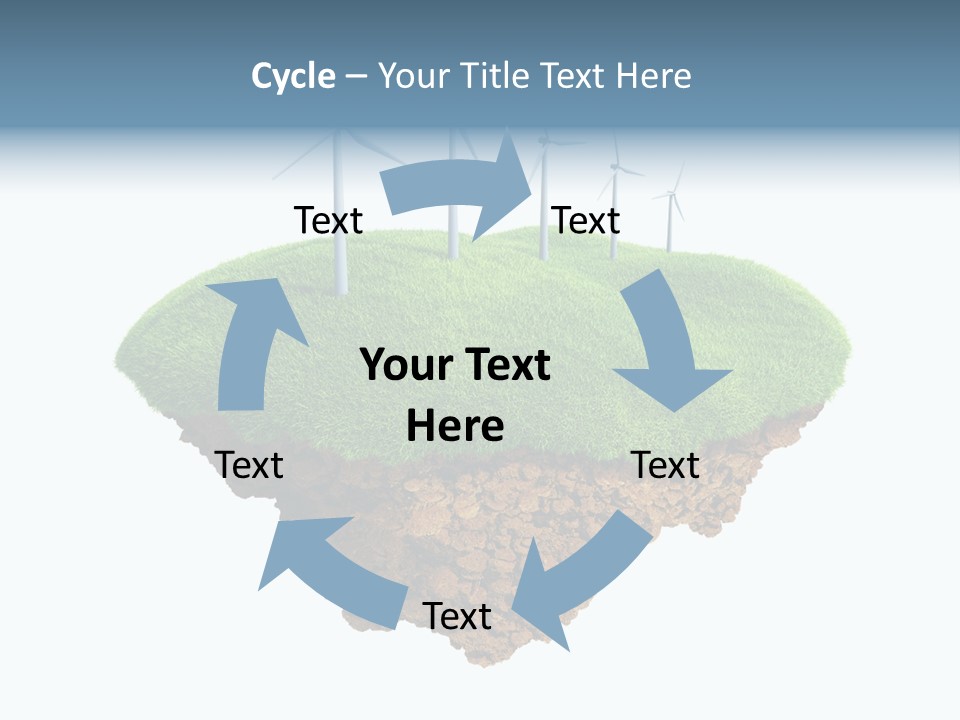 Cycle – Your Title Text Here

Text

Text

Your Text Here

Text

Text

Text